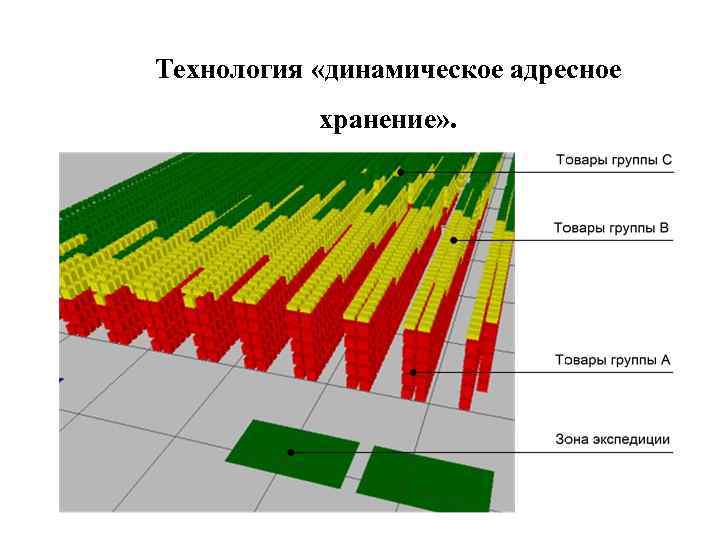 Технология «динамическое адресное хранение».

Товары группы С

Товары группы В

Товары группы А

Зона экспедиции